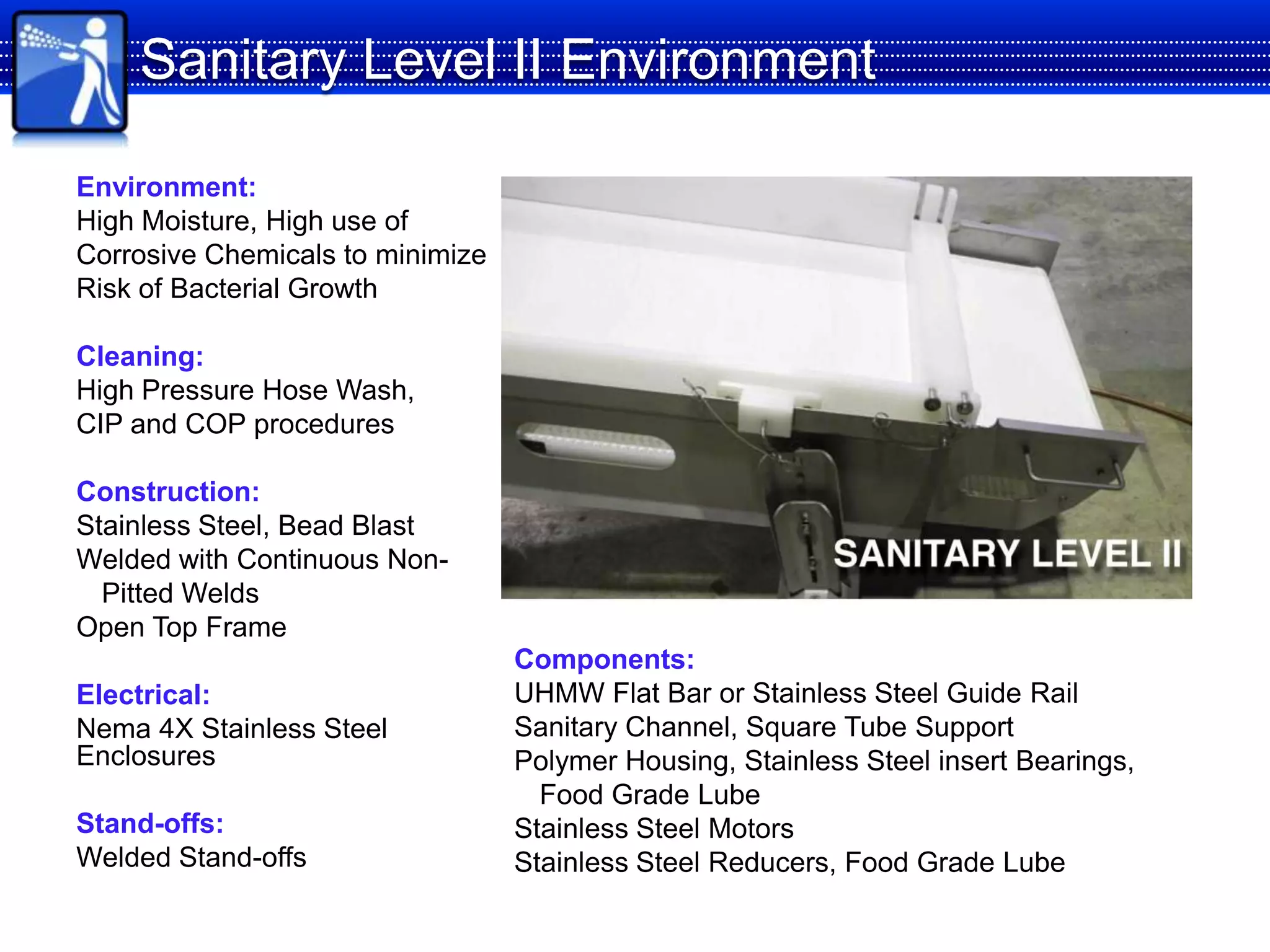 Sanitary Level II Environment

Environment:
High Moisture, High use of Corrosive Chemicals to minimize Risk of Bacterial Growth

Cleaning:
High Pressure Hose Wash, CIP and COP procedures

Construction:
Stainless Steel, Bead Blast
Welded with Continuous Non-Pitted Welds
Open Top Frame

Electrical:
Nema 4X Stainless Steel Enclosures

Stand-offs:
Welded Stand-offs

SANITARY LEVEL II

Components:
UHMW Flat Bar or Stainless Steel Guide Rail
Sanitary Channel, Square Tube Support
Polymer Housing, Stainless Steel insert Bearings, Food Grade Lube
Stainless Steel Motors
Stainless Steel Reducers, Food Grade Lube